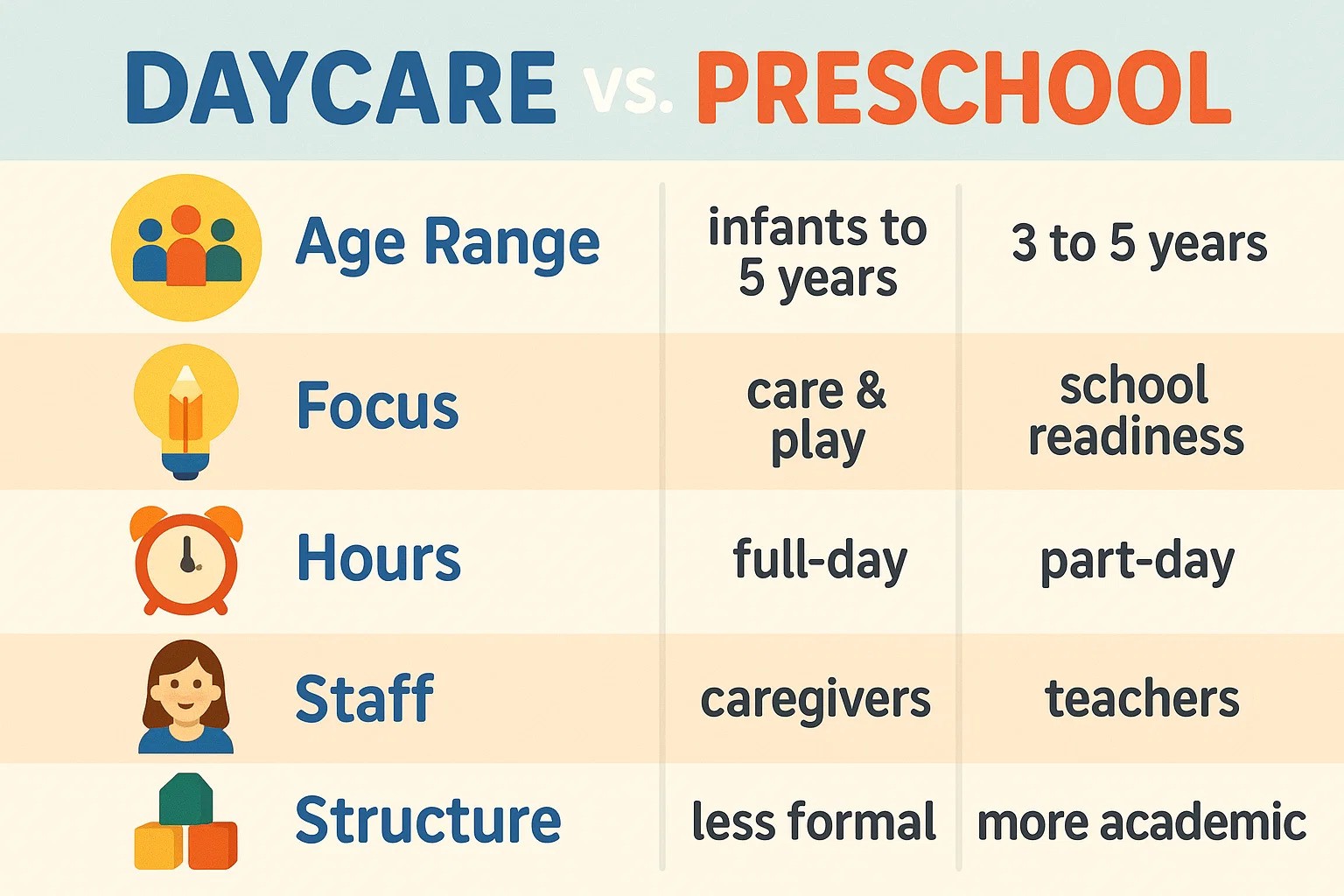 DAYCARE vs. PRESCHOOL

| | | |
|---|---|---|
| Age Range | infants to 5 years | 3 to 5 years |
| Focus | care & play | school readiness |
| Hours | full-day | part-day |
| Staff | caregivers | teachers |
| Structure | less formal | more academic |